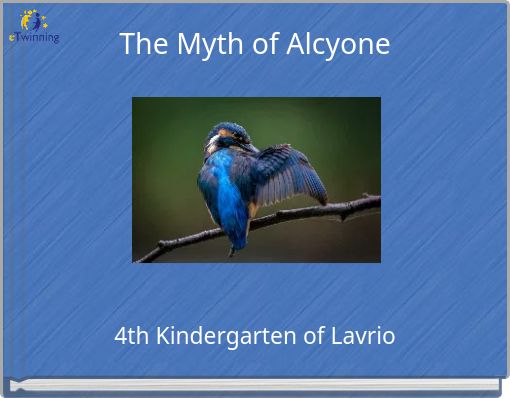 eTwinning

The Myth of Alcyone

4th Kindergarten of Lavrio